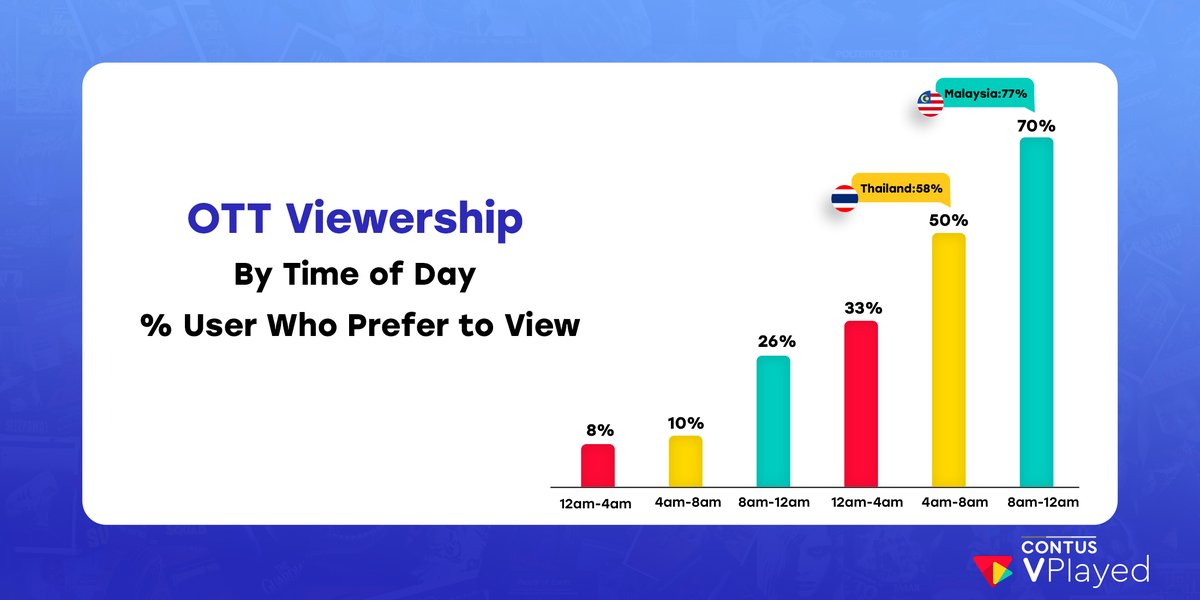 OTT Viewership
By Time of Day
% User Who Prefer to View

Malaysia:77%
Thailand:58%

8%
10%
26%
33%
50%
70%

12am-4am
4am-8am
8am-12am
12am-4am
4am-8am
8am-12am

CONTUS
VPlayed